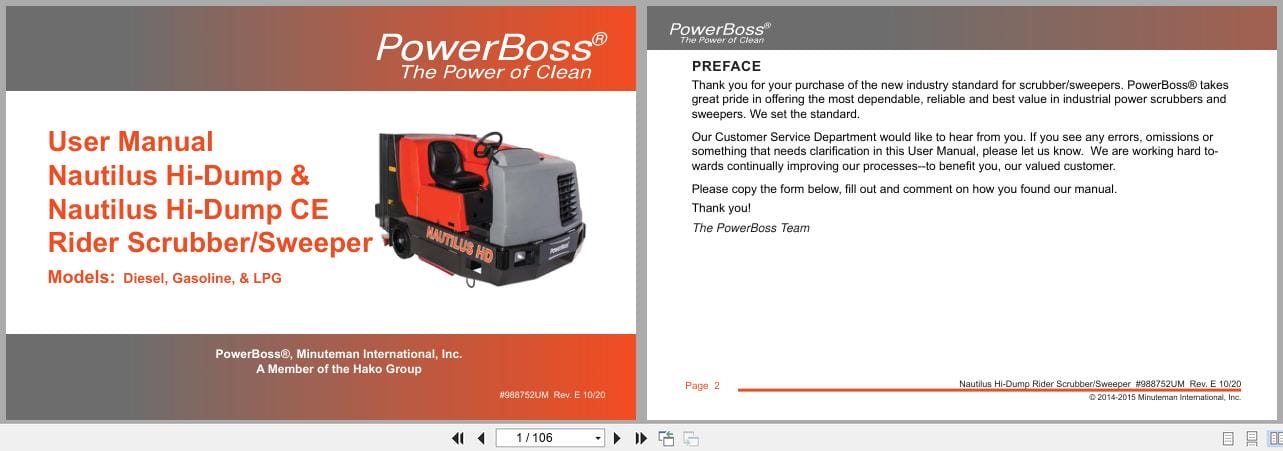 PowerBoss®
The Power of Clean

User Manual
Nautilus Hi-Dump &
Nautilus Hi-Dump CE
Rider Scrubber/Sweeper
Models: Diesel, Gasoline, & LPG

NAUTILUS HD

PowerBoss

PowerBoss®, Minuteman International, Inc.
A Member of the Hako Group

#988752UM Rev. E 10/20

PowerBoss®
The Power of Clean

PREFACE

Thank you for your purchase of the new industry standard for scrubber/sweepers. PowerBoss® takes great pride in offering the most dependable, reliable and best value in industrial power scrubbers and sweepers. We set the standard.

Our Customer Service Department would like to hear from you. If you see any errors, omissions or something that needs clarification in this User Manual, please let us know. We are working hard towards continually improving our processes--to benefit you, our valued customer.

Please copy the form below, fill out and comment on how you found our manual.

Thank you!

The PowerBoss Team

Page 2

Nautilus Hi-Dump Rider Scrubber/Sweeper #988752UM Rev. E 10/20
© 2014-2015 Minuteman International, Inc.

1 / 106